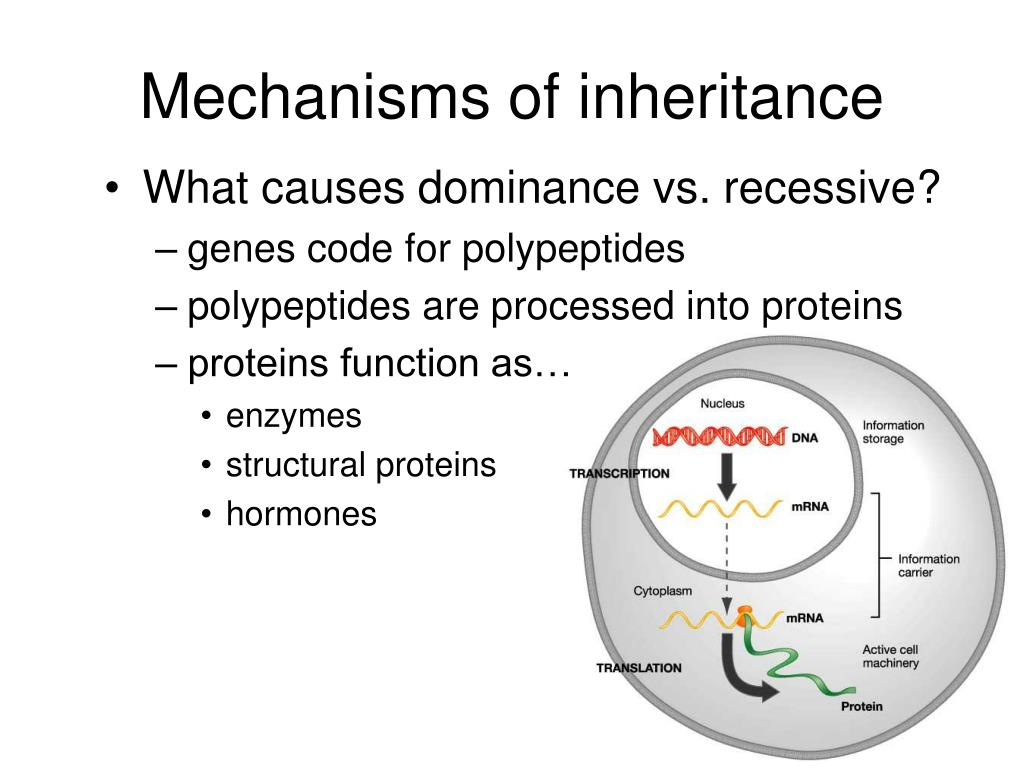 Mechanisms of inheritance

• What causes dominance vs. recessive?
– genes code for polypeptides
– polypeptides are processed into proteins
– proteins function as…
• enzymes
• structural proteins
• hormones

Nucleus
DNA
Information storage
TRANSCRIPTION
mRNA
Information carrier
Cytoplasm
mRNA
Active cell machinery
TRANSLATION
Protein